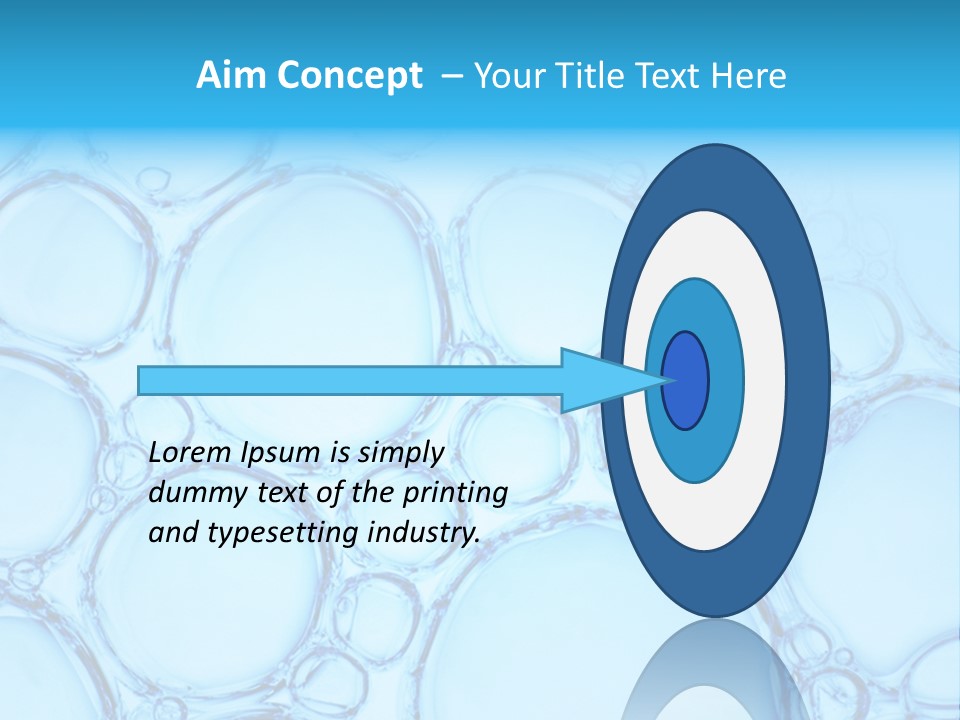 Aim Concept – Your Title Text Here

Lorem Ipsum is simply dummy text of the printing and typesetting industry.